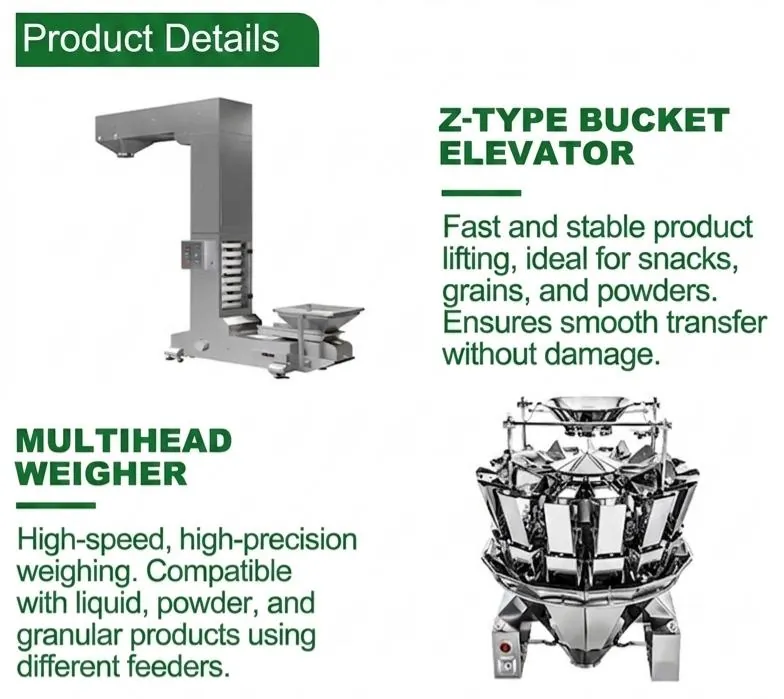 Product Details

Z-TYPE BUCKET ELEVATOR

Fast and stable product lifting, ideal for snacks, grains, and powders. Ensures smooth transfer without damage.

MULTIHEAD WEIGHER

High-speed, high-precision weighing. Compatible with liquid, powder, and granular products using different feeders.